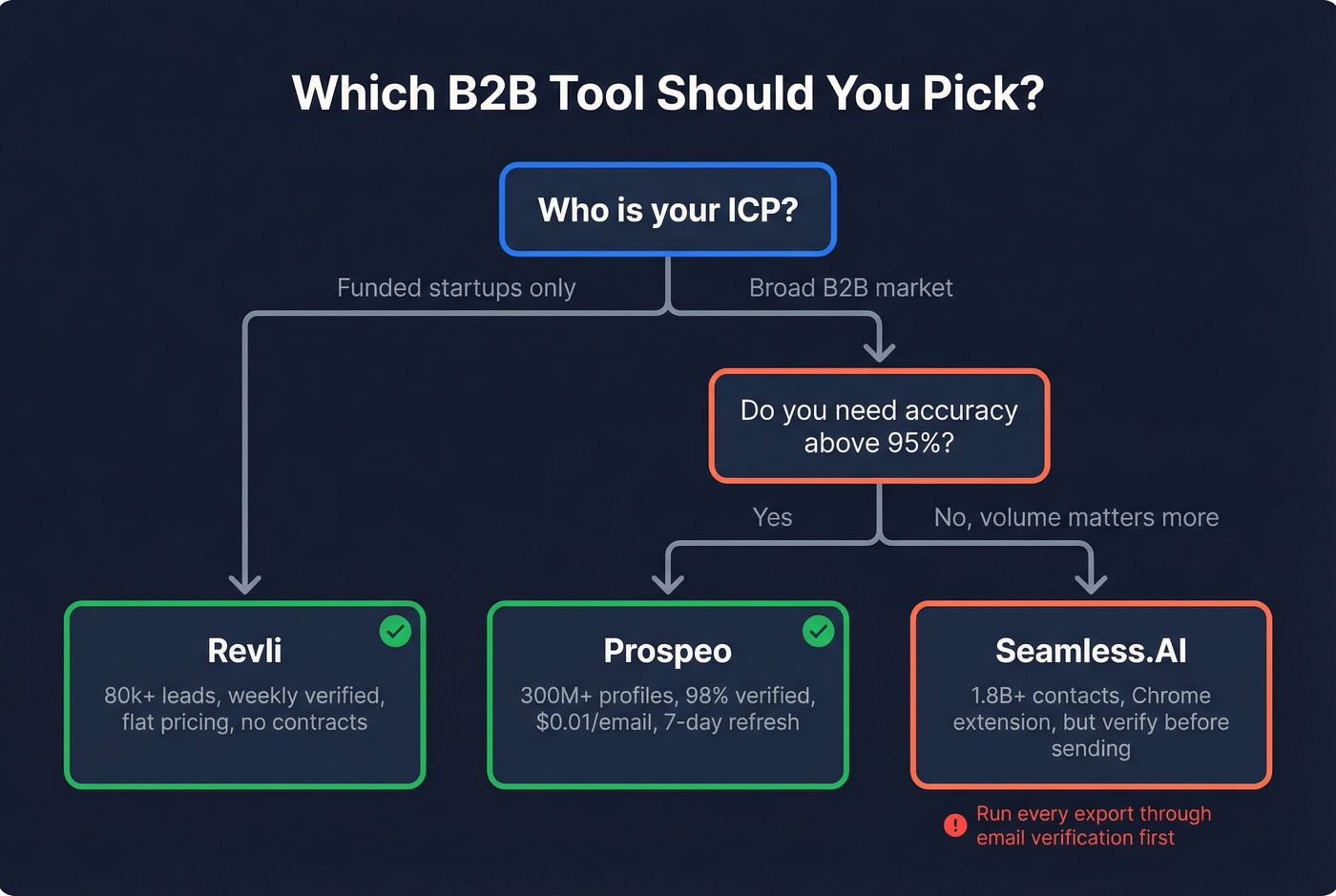 Which B2B Tool Should You Pick?

Who is your ICP?

Funded startups only

Broad B2B market

Do you need accuracy above 95%?

Yes

No, volume matters more

Revli
80k+ leads, weekly verified, flat pricing, no contracts

Prospeo
300M+ profiles, 98% verified, $0.01/email, 7-day refresh

Seamless.AI
1.8B+ contacts, Chrome extension, but verify before sending

Run every export through email verification first